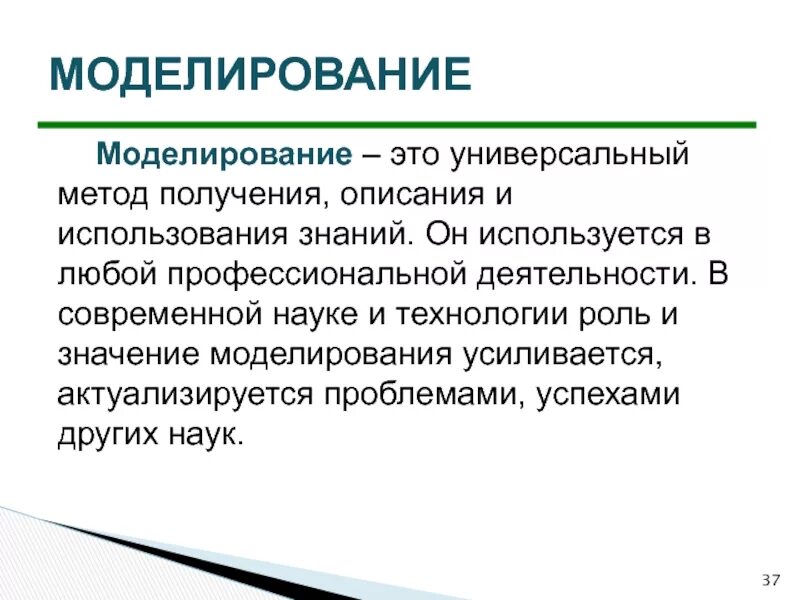 МОДЕЛИРОВАНИЕ

Моделирование – это универсальный метод получения, описания и использования знаний. Он используется в любой профессиональной деятельности. В современной науке и технологии роль и значение моделирования усиливается, актуализируется проблемами, успехами других наук.

37